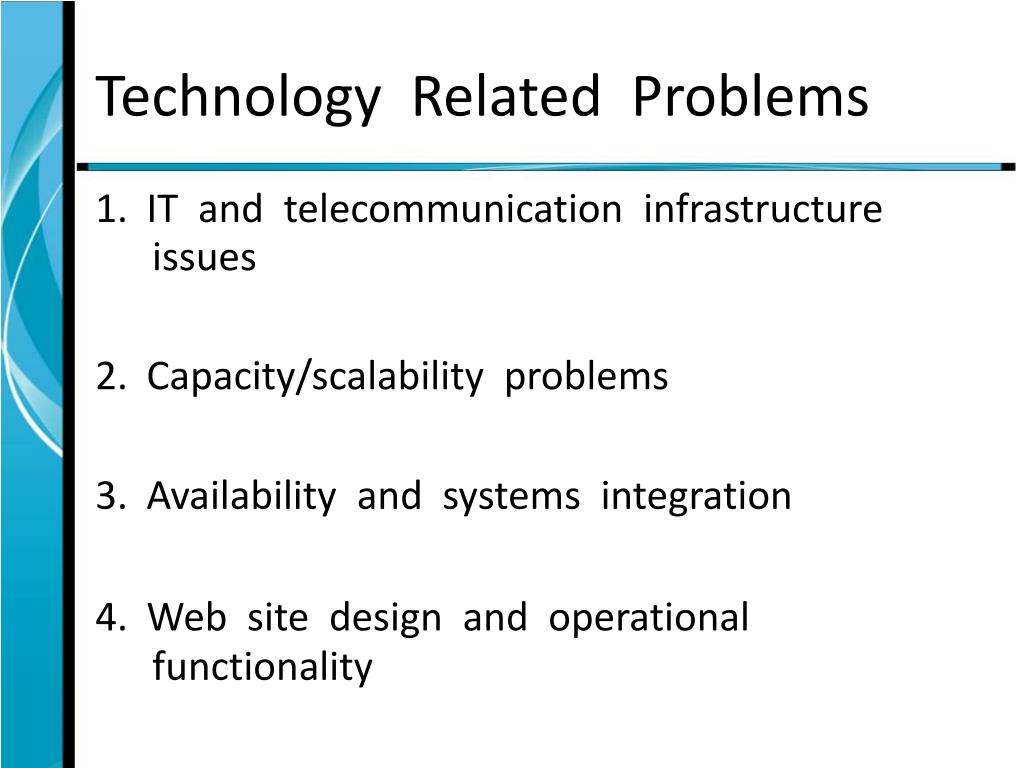 Technology Related Problems

1. IT and telecommunication infrastructure issues

2. Capacity/scalability problems

3. Availability and systems integration

4. Web site design and operational functionality